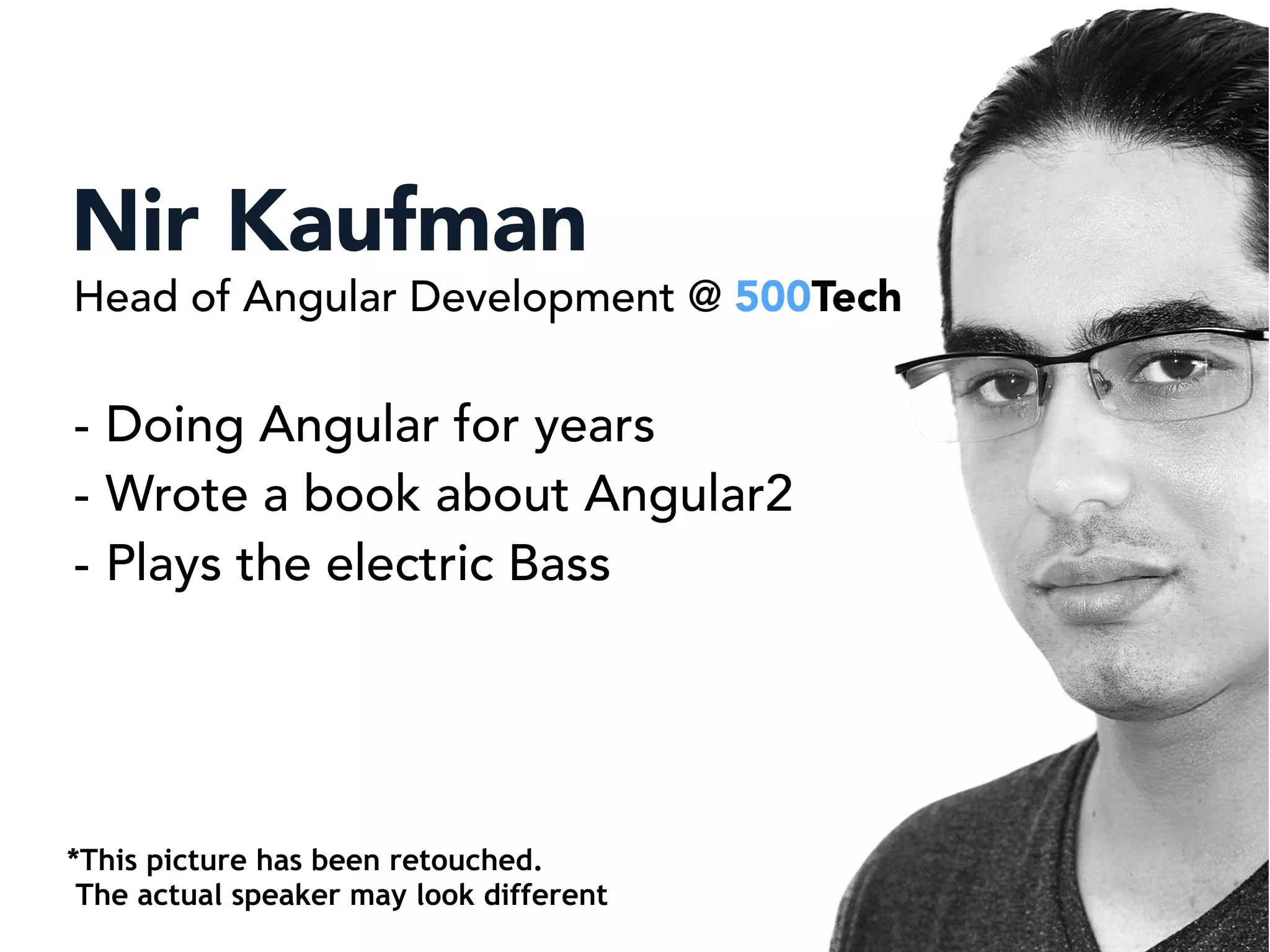 Nir Kaufman
Head of Angular Development @ 500Tech

- Doing Angular for years
- Wrote a book about Angular2
- Plays the electric Bass

*This picture has been retouched.
The actual speaker may look different